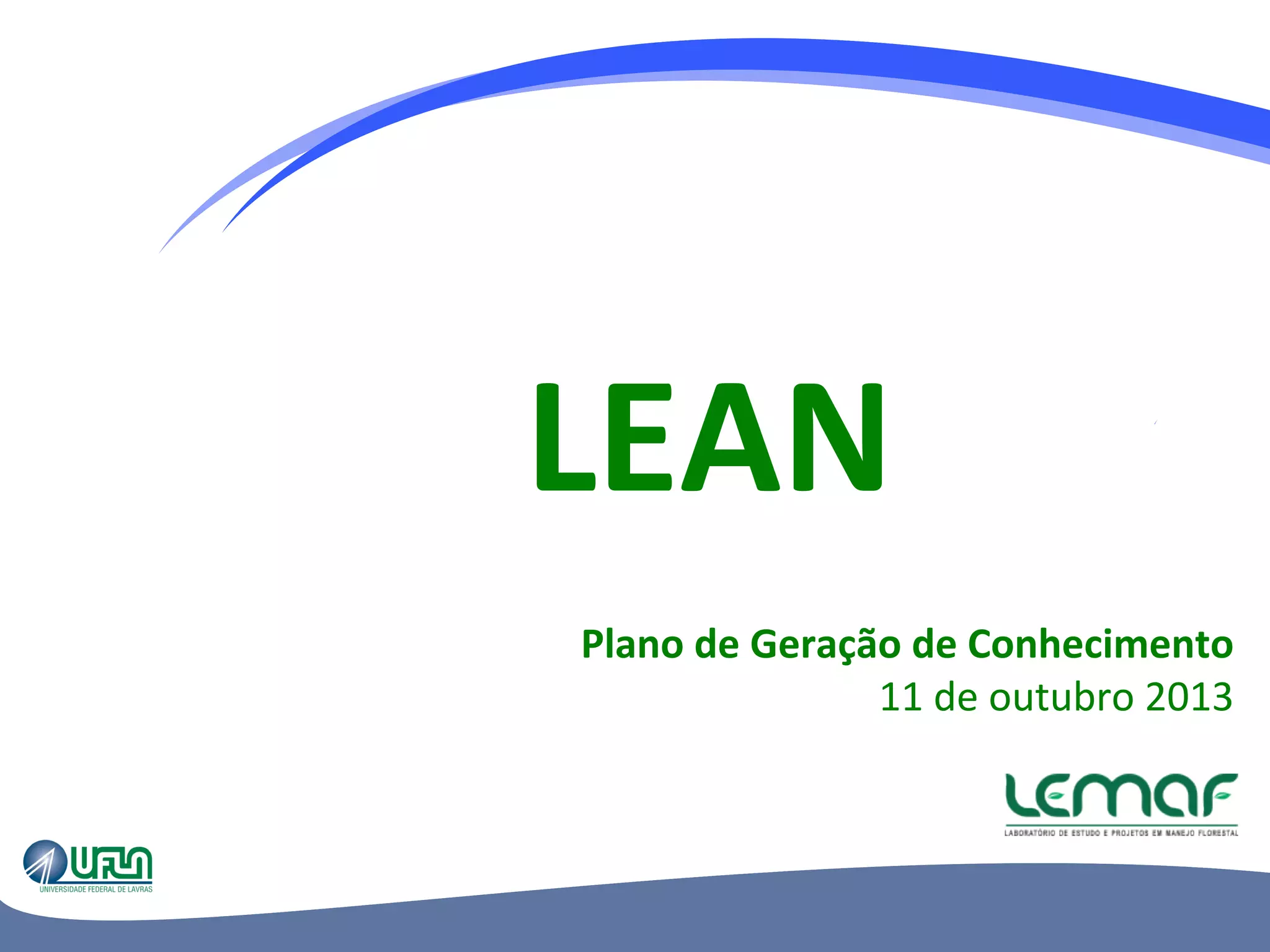 LEAN

Plano de Geração de Conhecimento
11 de outubro 2013

LEMAF
LABORATÓRIO DE ESTUDO E PROJETOS EM MANEJO FLORESTAL

UFLA
UNIVERSIDADE FEDERAL DE LAVRAS